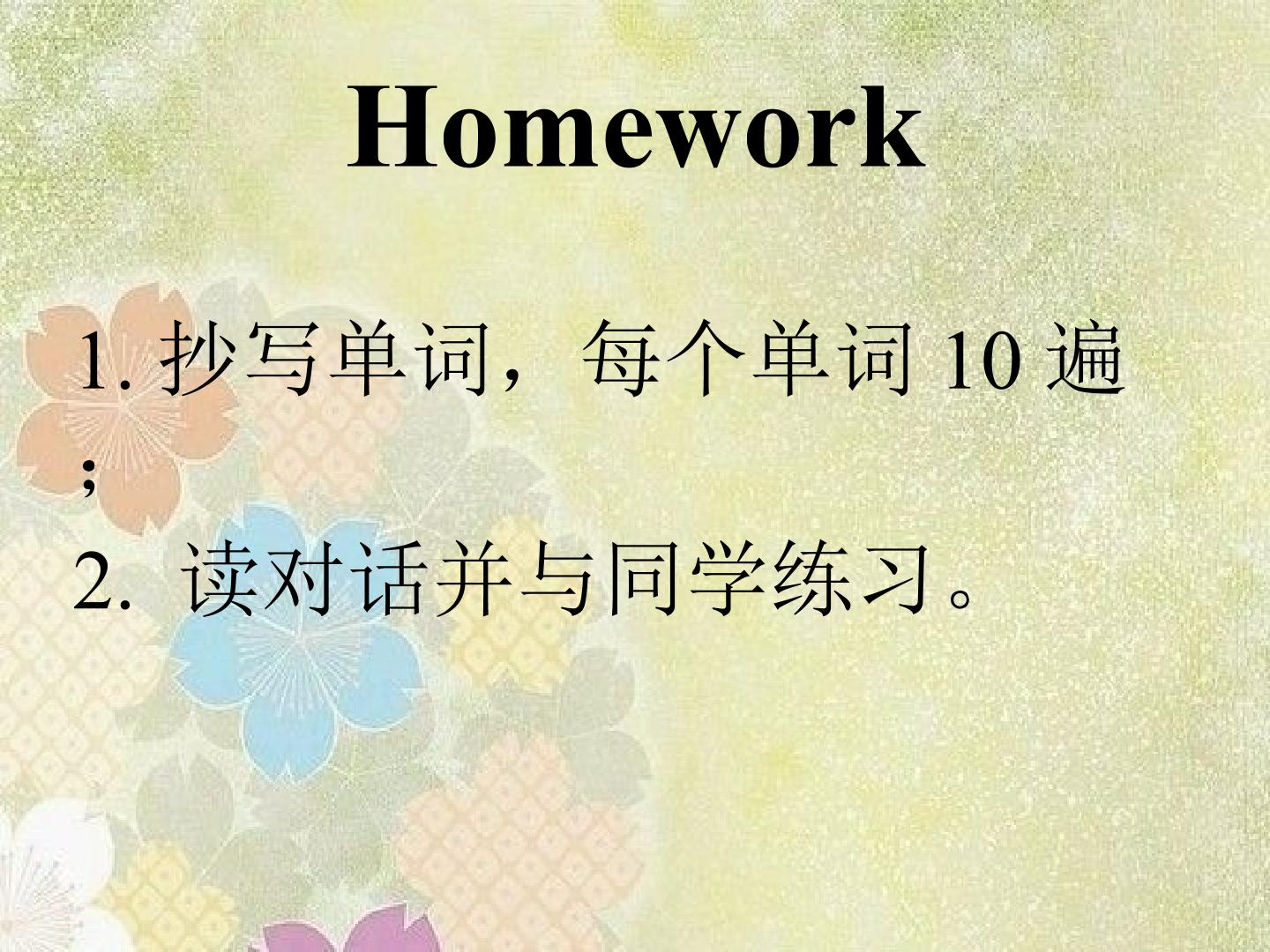 Homework

1. 抄写单词，每个单词 10 遍；

2. 读对话并与同学练习。